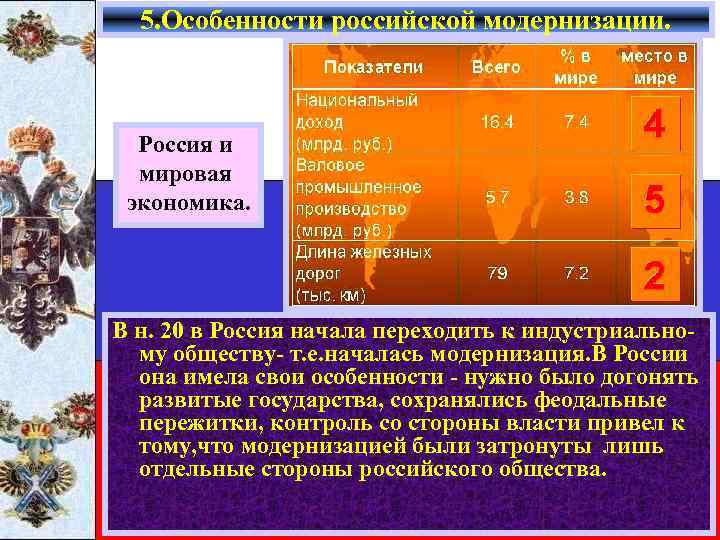 5.Особенности российской модернизации.

Россия и мировая экономика.

| Показатели | Всего | % в мире | место в мире |
|---|---|---|---|
| Национальный доход (млрд. руб.) | 16.4 | 7.4 | 4 |
| Валовое промышленное производство (млрд. руб.) | 5.7 | 3.8 | 5 |
| Длина железных дорог (тыс. км) | 79 | 7.2 | 2 |

В н. 20 в Россия начала переходить к индустриальному обществу- т.е.началась модернизация.В России она имела свои особенности - нужно было догонять развитые государства, сохранялись феодальные пережитки, контроль со стороны власти привел к тому,что модернизацией были затронуты лишь отдельные стороны российского общества.